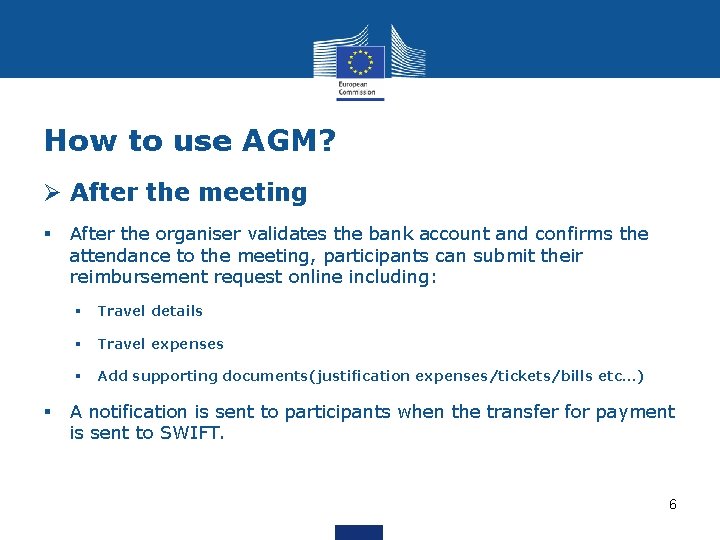 European Commission

How to use AGM?

➢ After the meeting

▪ After the organiser validates the bank account and confirms the attendance to the meeting, participants can submit their reimbursement request online including:

▪ Travel details

▪ Travel expenses

▪ Add supporting documents(justification expenses/tickets/bills etc…)

▪ A notification is sent to participants when the transfer for payment is sent to SWIFT.

6